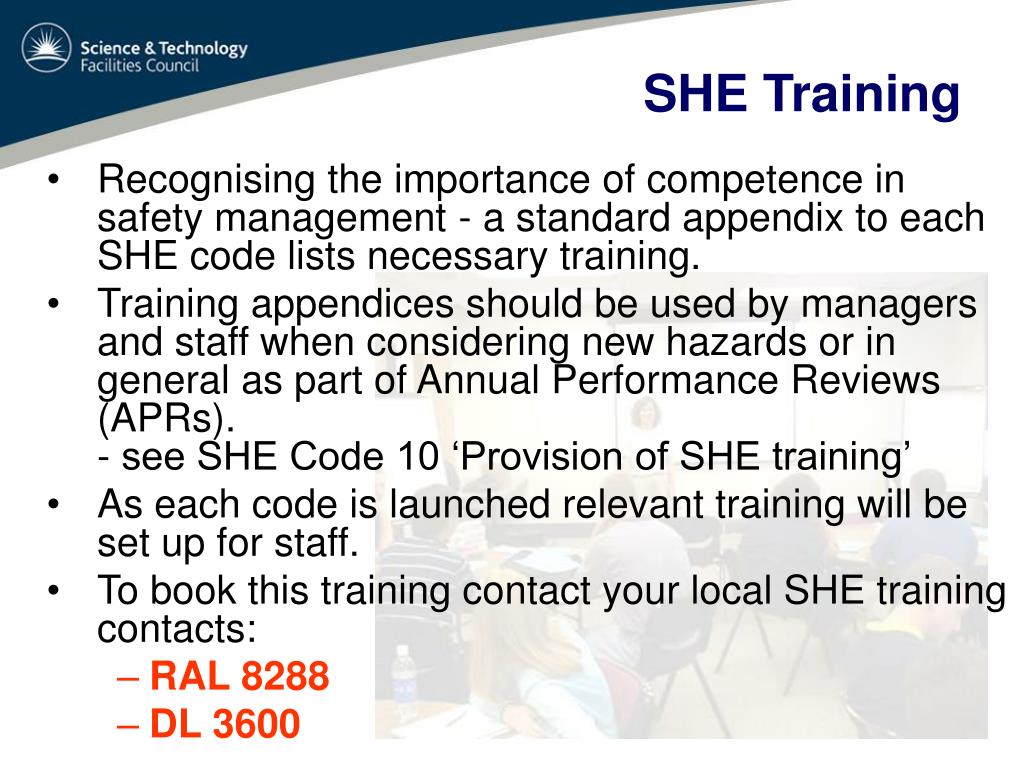 Science & Technology
Facilities Council

SHE Training

• Recognising the importance of competence in safety management - a standard appendix to each SHE code lists necessary training.
• Training appendices should be used by managers and staff when considering new hazards or in general as part of Annual Performance Reviews (APRs).
- see SHE Code 10 ‘Provision of SHE training’
• As each code is launched relevant training will be set up for staff.
• To book this training contact your local SHE training contacts:
– RAL 8288
– DL 3600